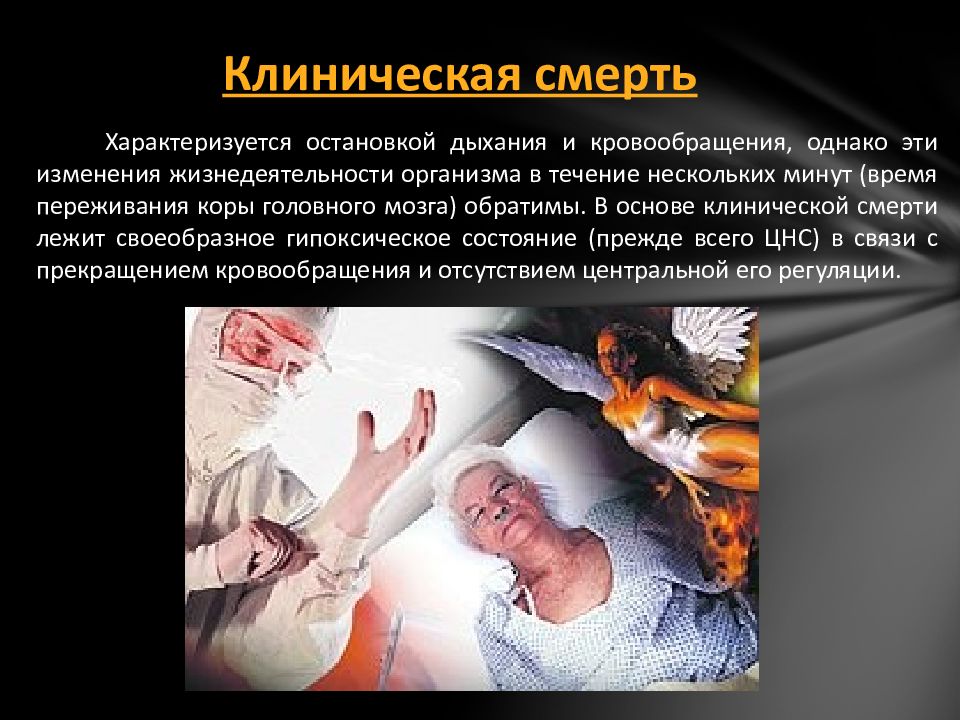 Клиническая смерть

Характеризуется остановкой дыхания и кровообращения, однако эти изменения жизнедеятельности организма в течение нескольких минут (время переживания коры головного мозга) обратимы. В основе клинической смерти лежит своеобразное гипоксическое состояние (прежде всего ЦНС) в связи с прекращением кровообращения и отсутствием центральной его регуляции.